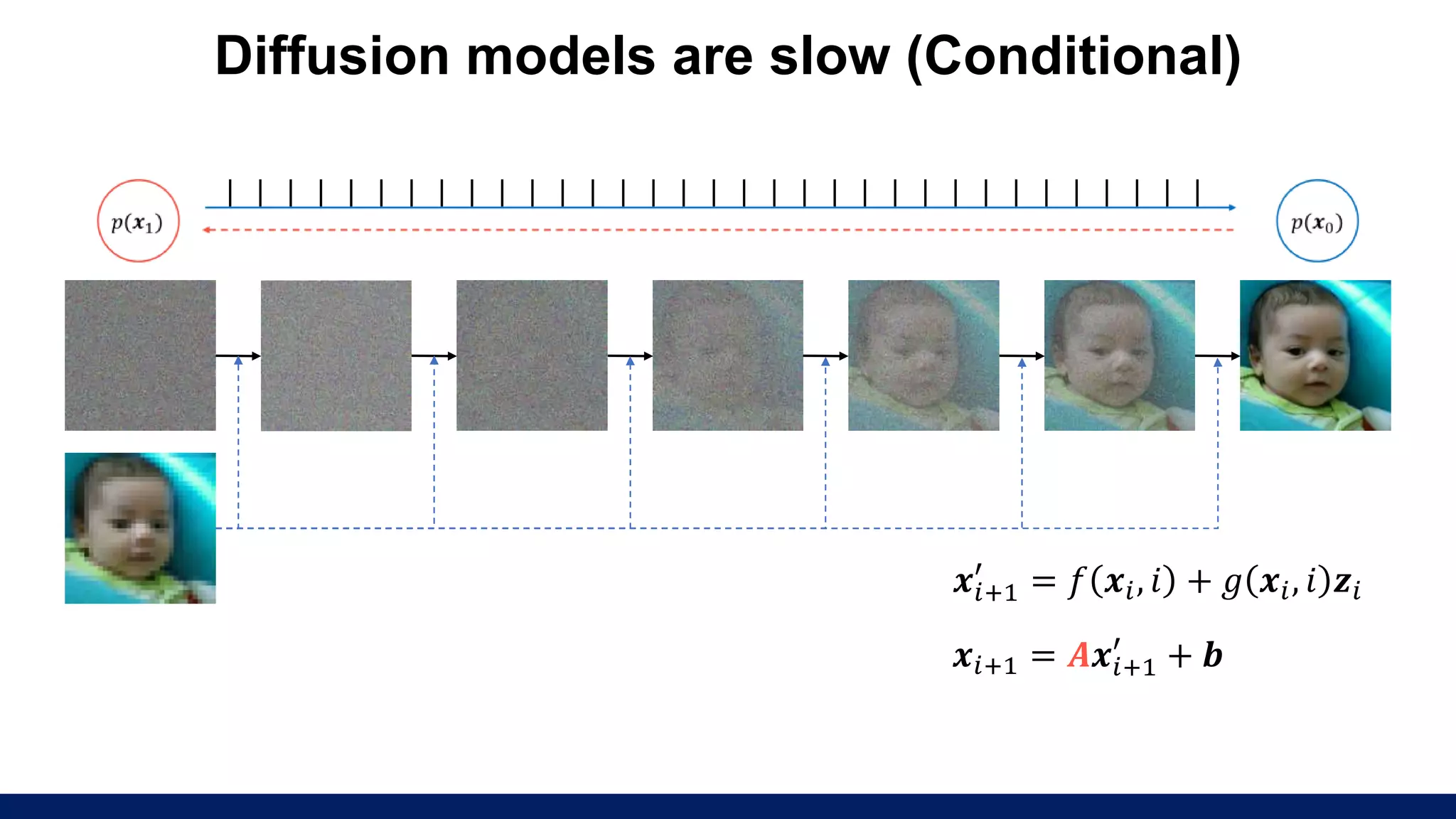 Diffusion models are slow (Conditional)

$p(\boldsymbol{x}_1)$

$p(\boldsymbol{x}_0)$

$\boldsymbol{x}'_{i+1} = f(\boldsymbol{x}_i, i) + g(\boldsymbol{x}_i, i)\boldsymbol{z}_i$

$\boldsymbol{x}_{i+1} = \boldsymbol{A}\boldsymbol{x}'_{i+1} + \boldsymbol{b}$